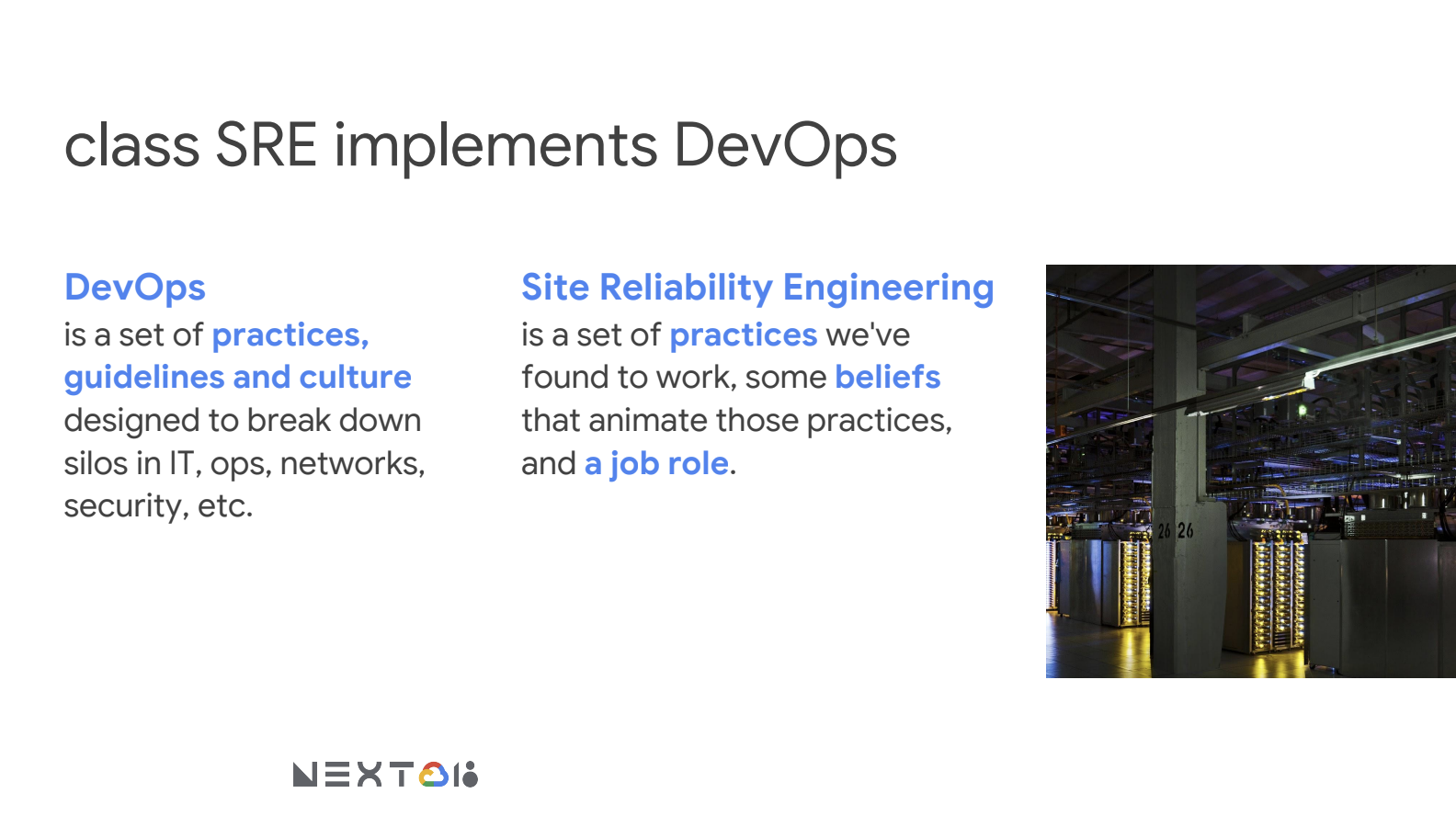 class SRE implements DevOps

DevOps
is a set of practices, guidelines and culture designed to break down silos in IT, ops, networks, security, etc.

Site Reliability Engineering
is a set of practices we've found to work, some beliefs that animate those practices, and a job role.

26 26

NEXT 18